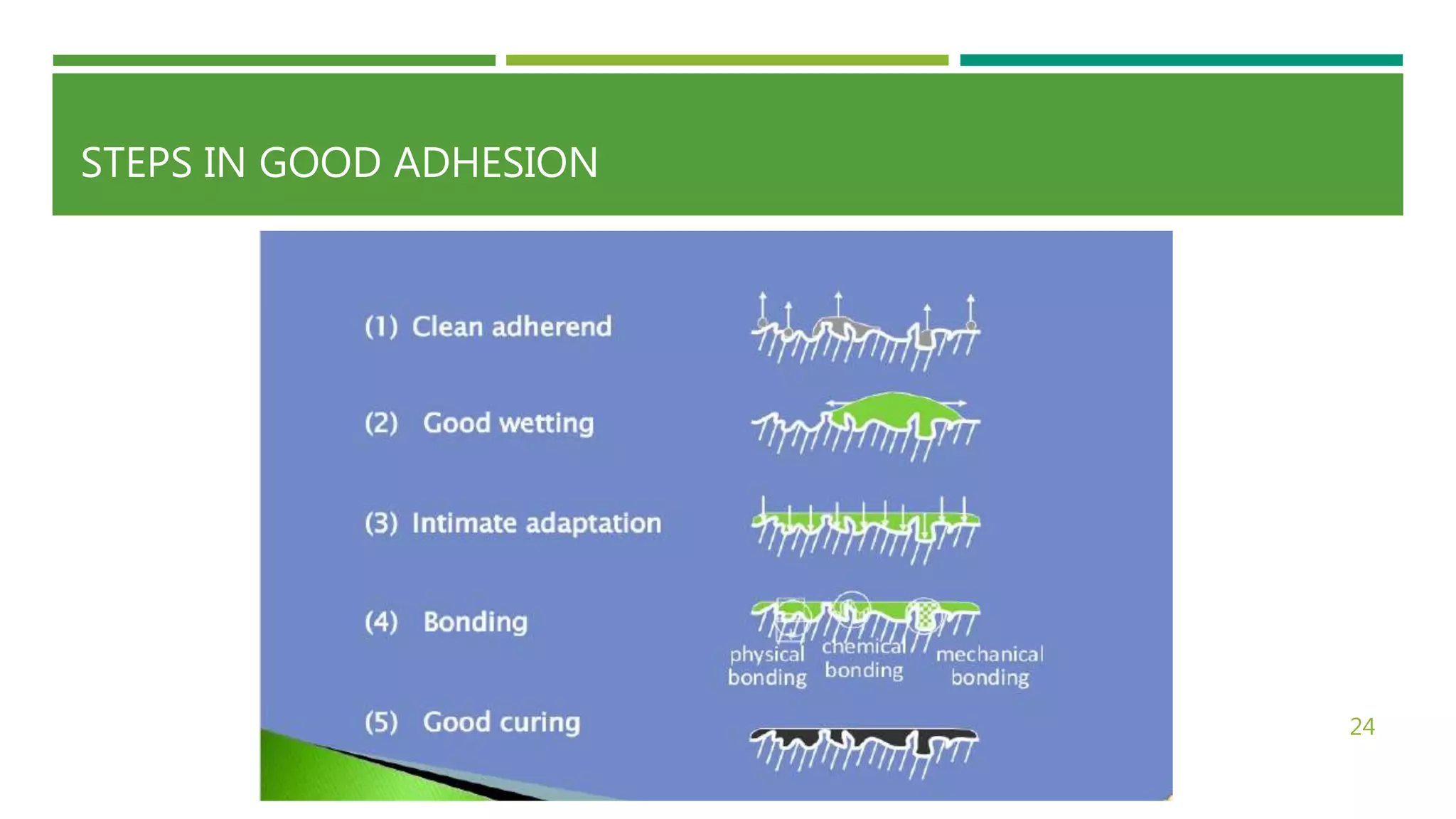 STEPS IN GOOD ADHESION

(1) Clean adherend

(2) Good wetting

(3) Intimate adaptation

(4) Bonding

physical bonding

chemical bonding

mechanical bonding

(5) Good curing

24